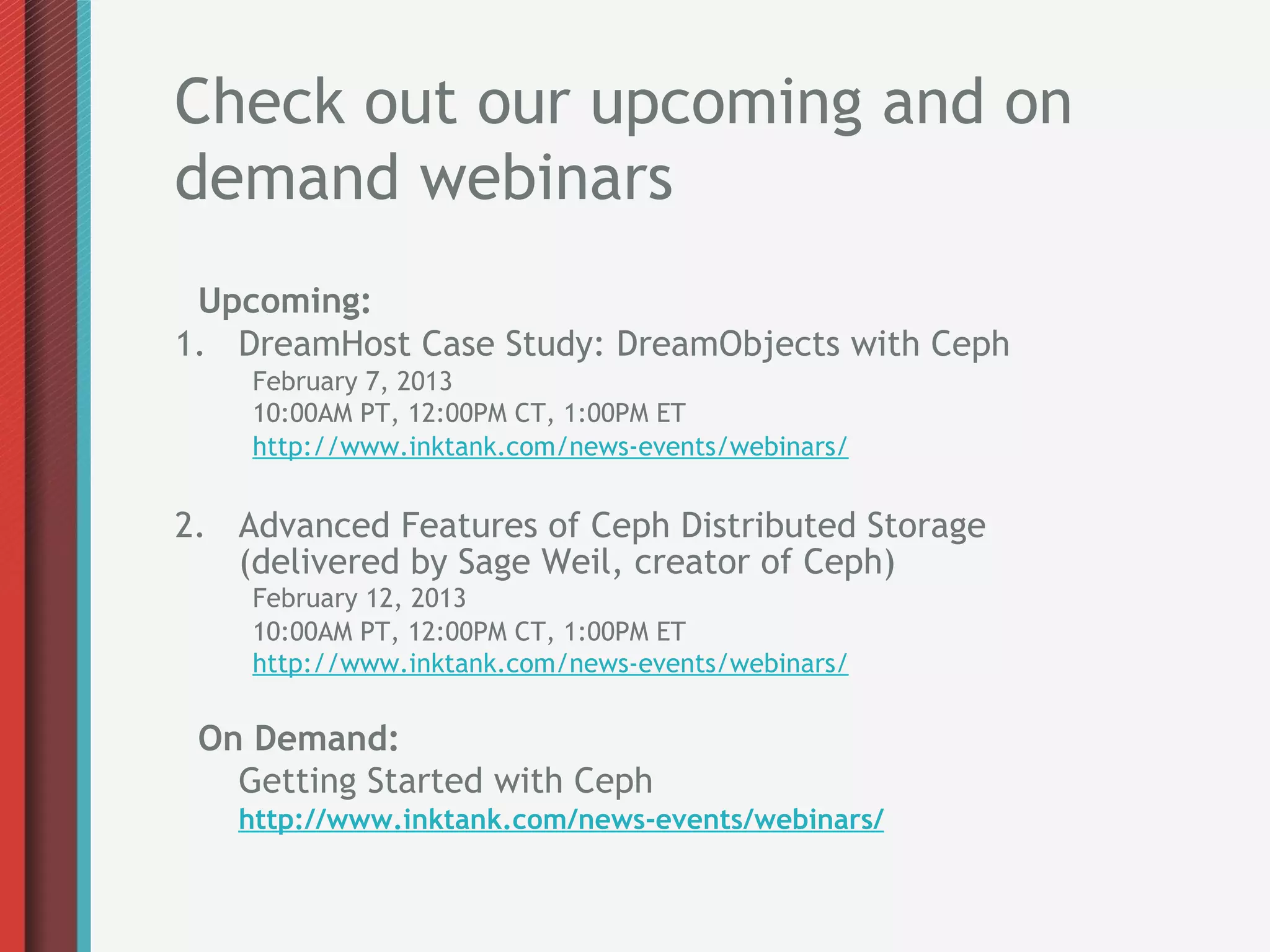 Check out our upcoming and on demand webinars

Upcoming:

1. DreamHost Case Study: DreamObjects with Ceph
February 7, 2013
10:00AM PT, 12:00PM CT, 1:00PM ET
http://www.inktank.com/news-events/webinars/

2. Advanced Features of Ceph Distributed Storage (delivered by Sage Weil, creator of Ceph)
February 12, 2013
10:00AM PT, 12:00PM CT, 1:00PM ET
http://www.inktank.com/news-events/webinars/

On Demand:
Getting Started with Ceph
http://www.inktank.com/news-events/webinars/